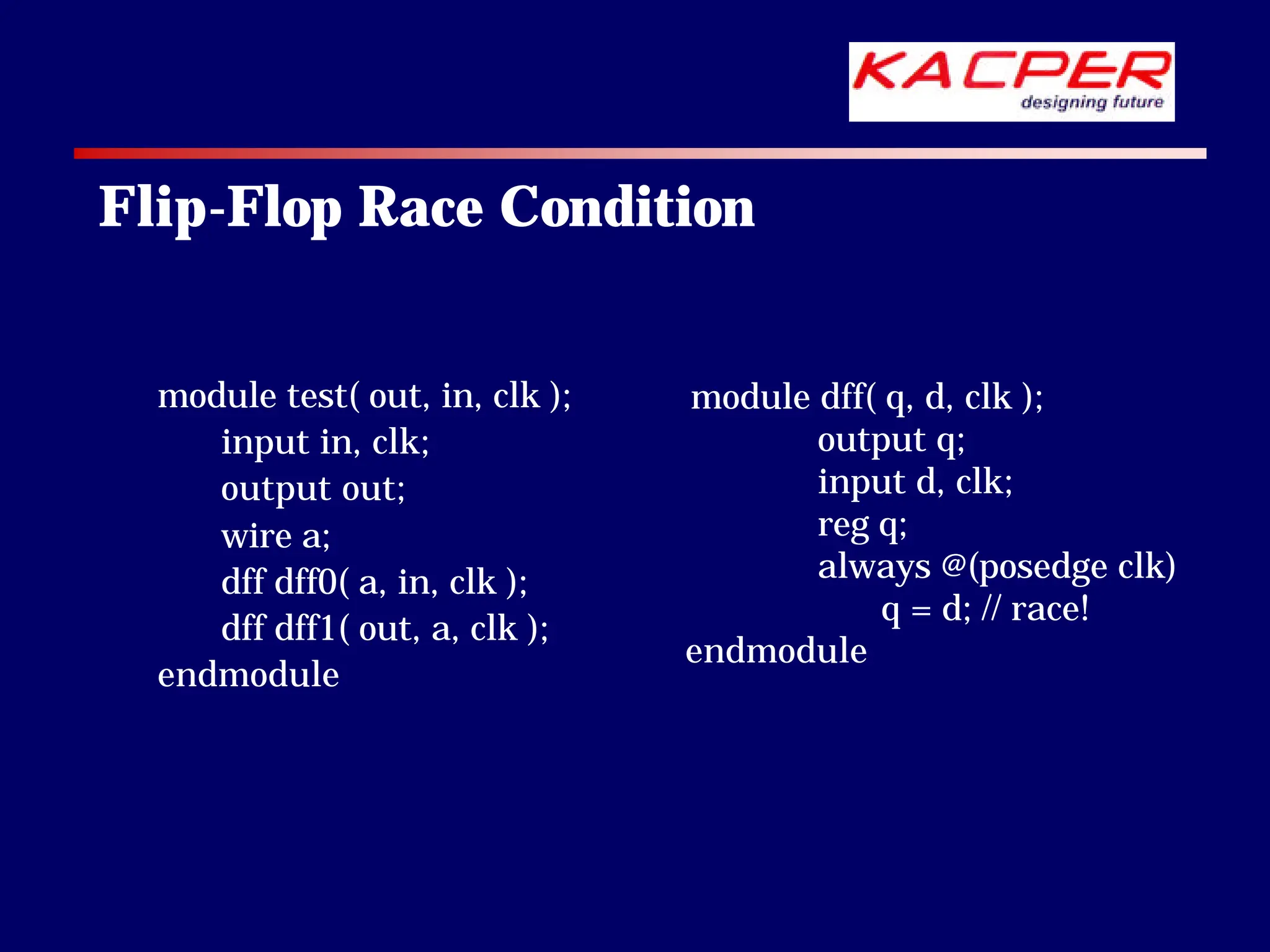 KACPER
designing future

Flip-Flop Race Condition

module test( out, in, clk );
input in, clk;
output out;
wire a;
dff dff0( a, in, clk );
dff dff1( out, a, clk );
endmodule

module dff( q, d, clk );
output q;
input d, clk;
reg q;
always @(posedge clk)
q = d; // race!
endmodule